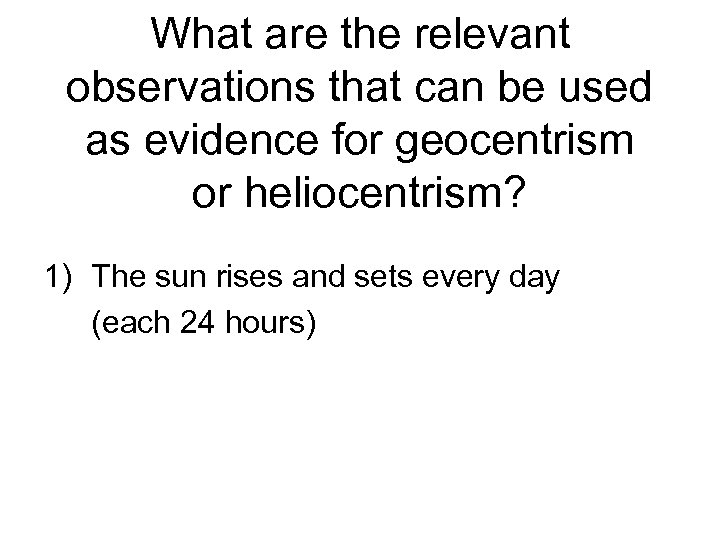 What are the relevant observations that can be used as evidence for geocentrism or heliocentrism?

1) The sun rises and sets every day (each 24 hours)